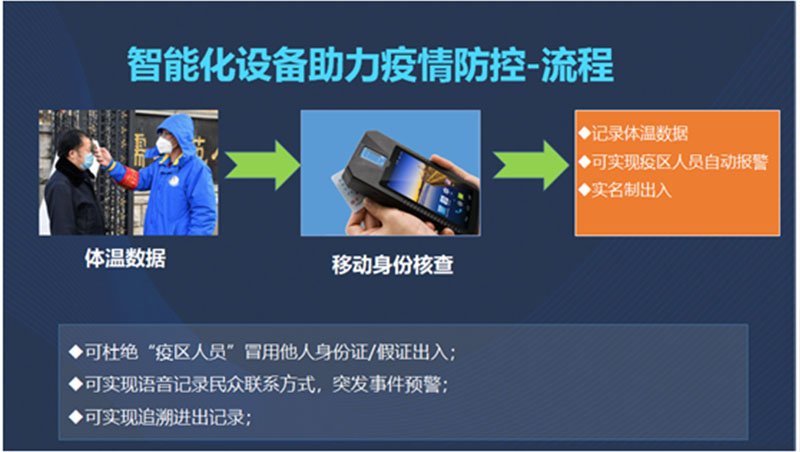 智能化设备助力疫情防控-流程

体温数据

移动身份核查

◆记录体温数据
◆可实现疫区人员自动报警
◆实名制出入

◆可杜绝“疫区人员”冒用他人身份证/假证出入；
◆可实现语音记录民众联系方式，突发事件预警；
◆可实现追溯进出记录；